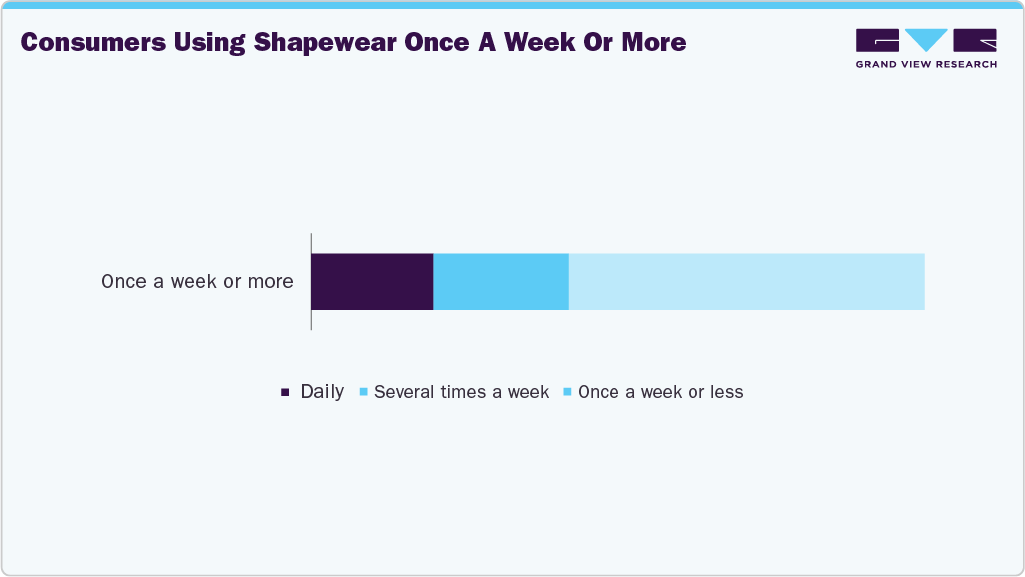 Consumers Using Shapewear Once A Week Or More

GRAND VIEW RESEARCH

Once a week or more

Daily Several times a week Once a week or less